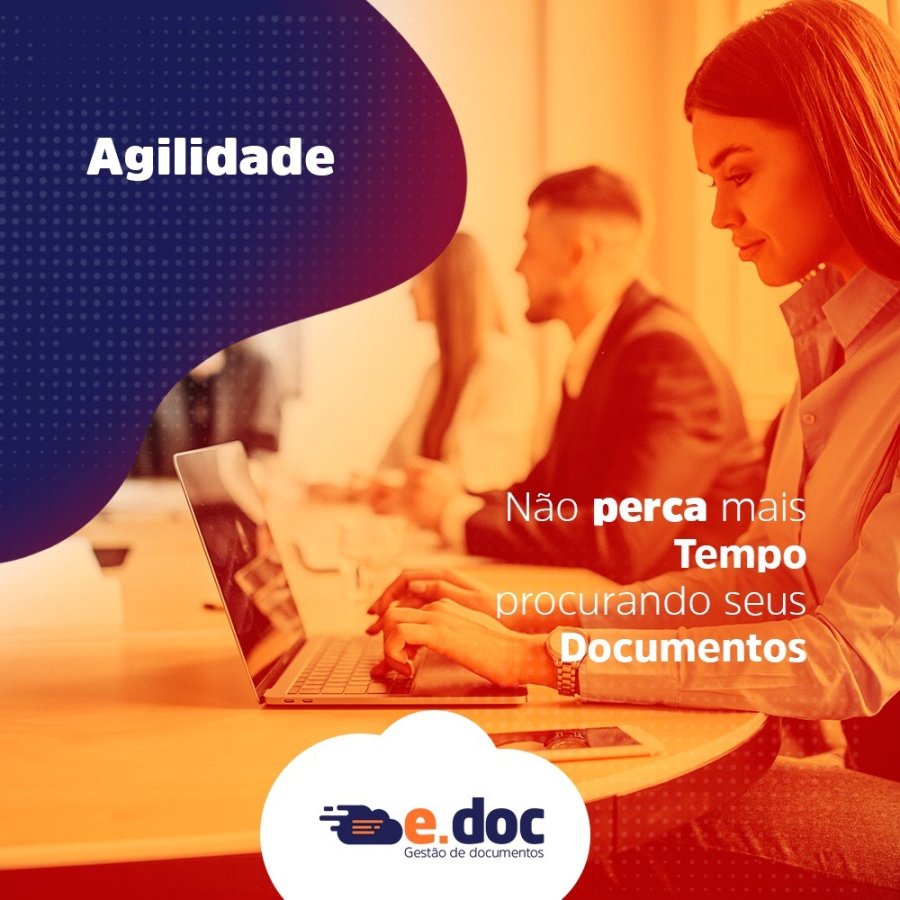 Agilidade

Não perca mais Tempo procurando seus Documentos

e.doc
Gestão de documentos